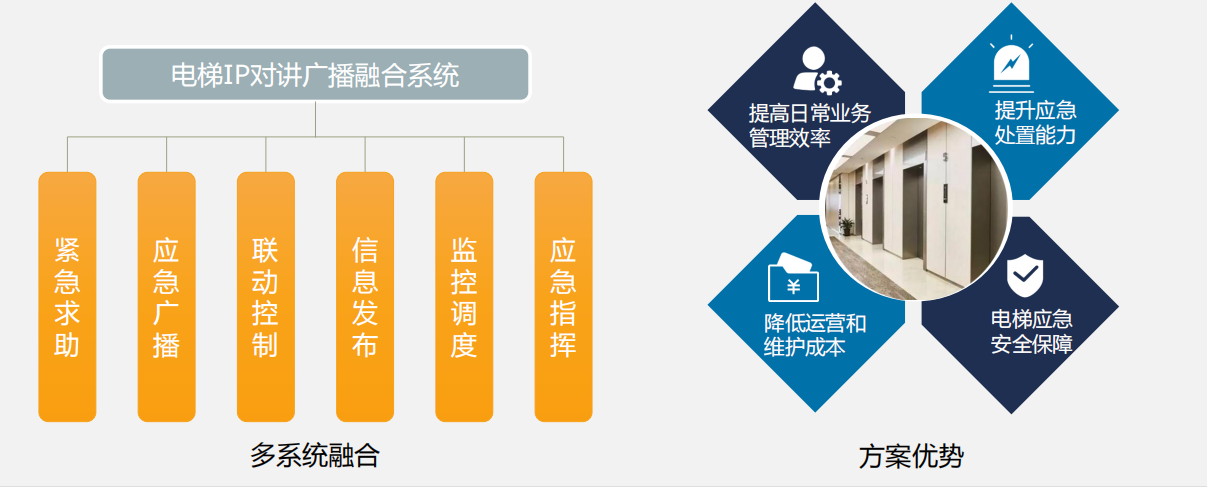 电梯IP对讲广播融合系统

紧急求助

应急广播

联动控制

信息发布

监控调度

应急指挥

多系统融合

提高日常业务管理效率

提升应急处置能力

¥

降低运营和维护成本

电梯应急安全保障

方案优势